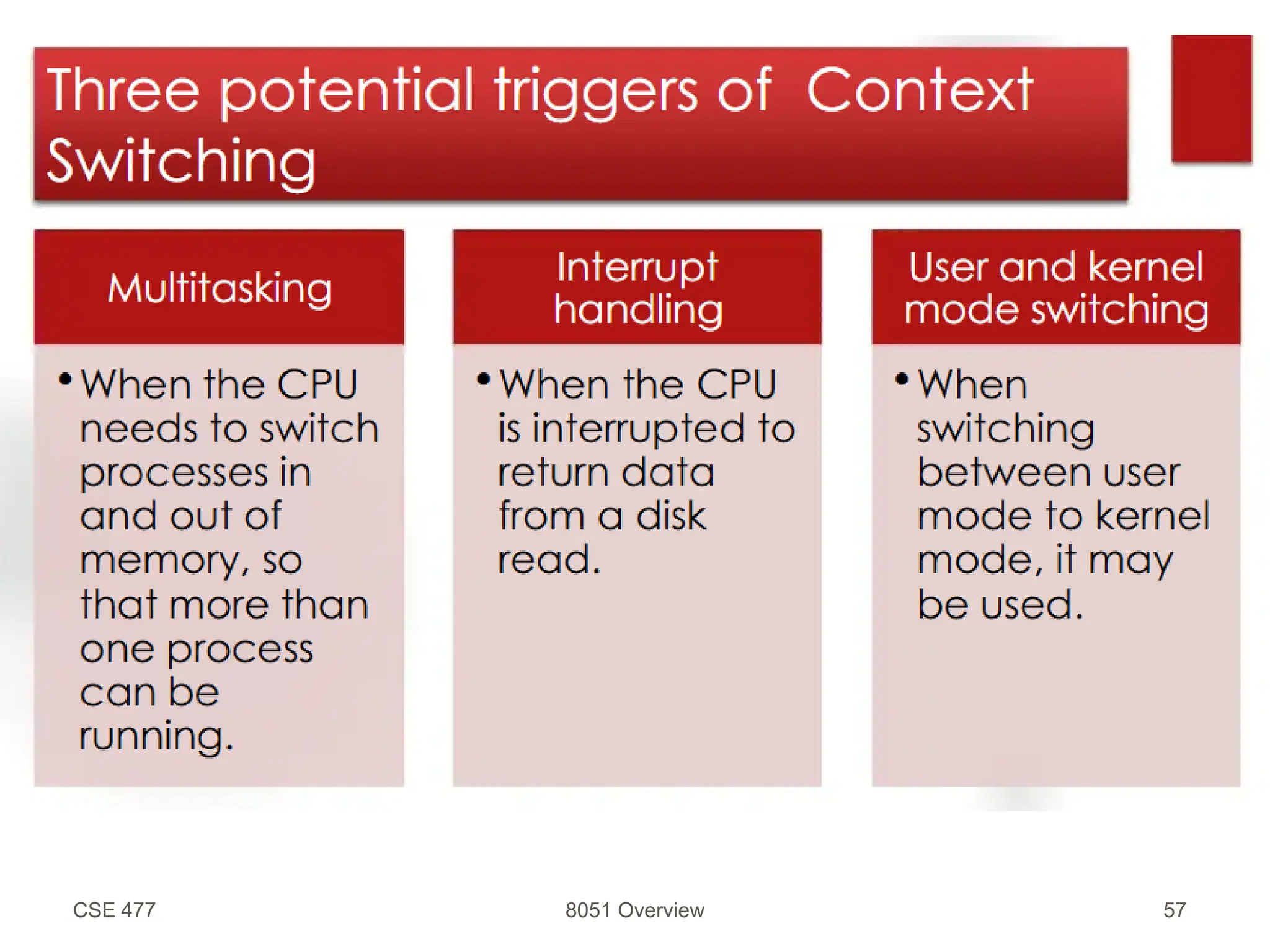 Three potential triggers of Context Switching

Multitasking

• When the CPU needs to switch processes in and out of memory, so that more than one process can be running.

Interrupt handling

• When the CPU is interrupted to return data from a disk read.

User and kernel mode switching

• When switching between user mode to kernel mode, it may be used.

CSE 477

8051 Overview

57